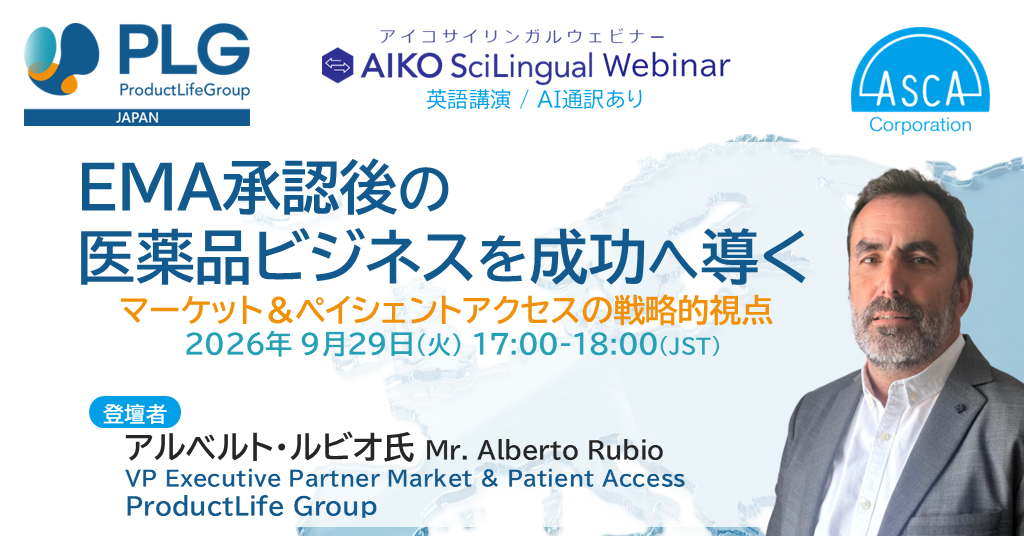 PLG
ProductLifeGroup
JAPAN

アイコサイリンガルウェビナー
AIKO SciLingual Webinar
英語講演 / AI通訳あり

ASCA
Corporation

EMA承認後の
医薬品ビジネスを成功へ導く
マーケット＆ペイシェントアクセスの戦略的視点
2026年 9月29日(火) 17:00-18:00(JST)

登壇者
アルベルト・ルビオ氏 Mr. Alberto Rubio
VP Executive Partner Market & Patient Access
ProductLife Group